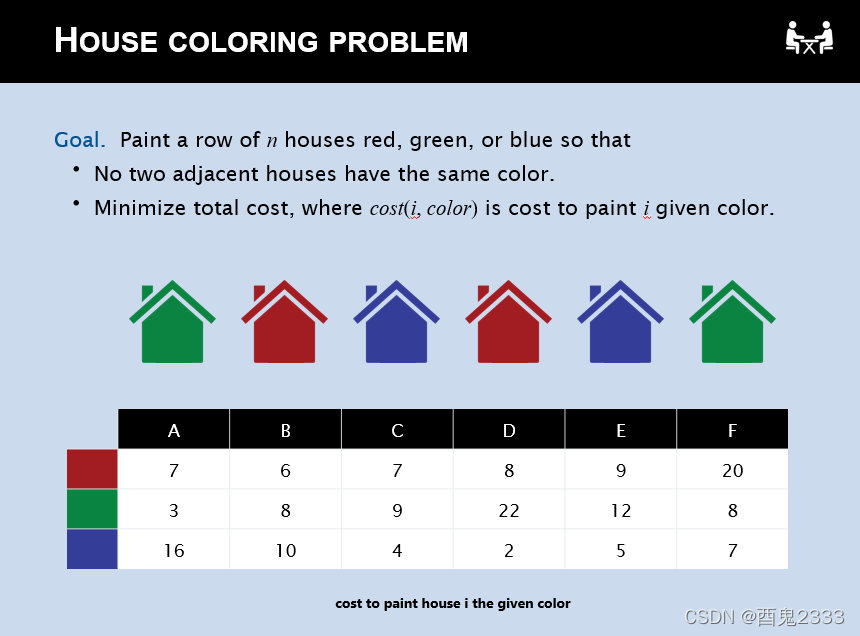 HOUSE COLORING PROBLEM

Goal. Paint a row of $n$ houses red, green, or blue so that

• No two adjacent houses have the same color.

• Minimize total cost, where $cost(i, color)$ is cost to paint $i$ given color.

| | A | B | C | D | E | F |
|---|---|---|---|---|---|---|
| | 7 | 6 | 7 | 8 | 9 | 20 |
| | 3 | 8 | 9 | 22 | 12 | 8 |
| | 16 | 10 | 4 | 2 | 5 | 7 |

cost to paint house i the given color

CSDN @酉鬼2333